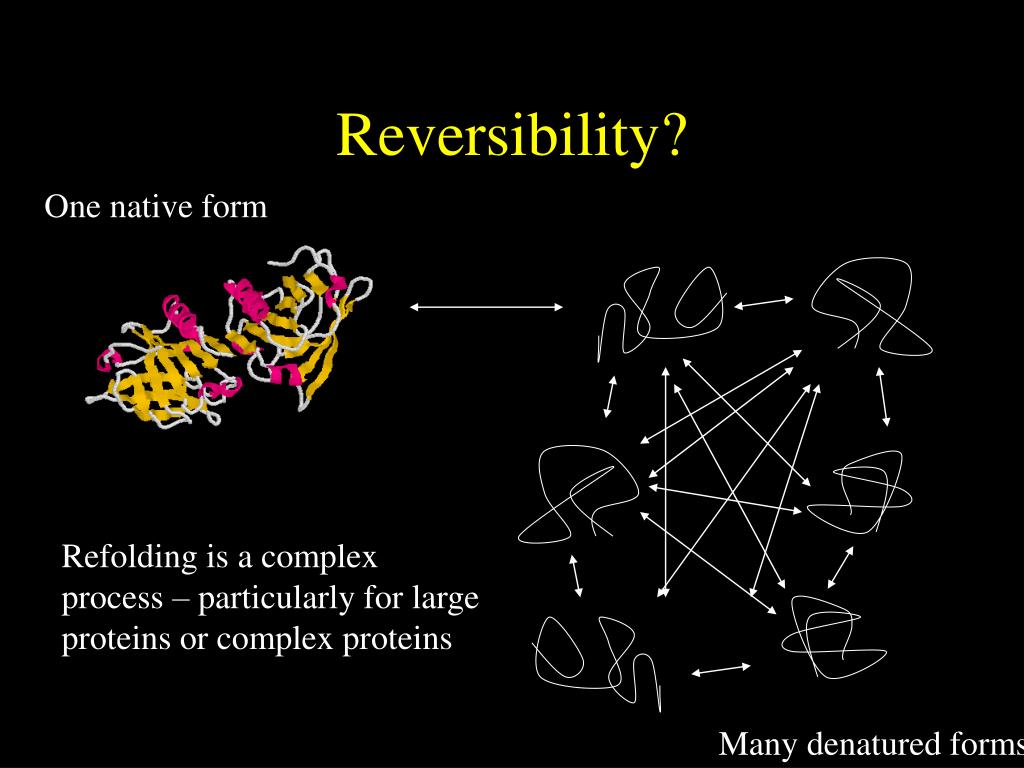 Reversibility?

One native form

Refolding is a complex process – particularly for large proteins or complex proteins

Many denatured forms